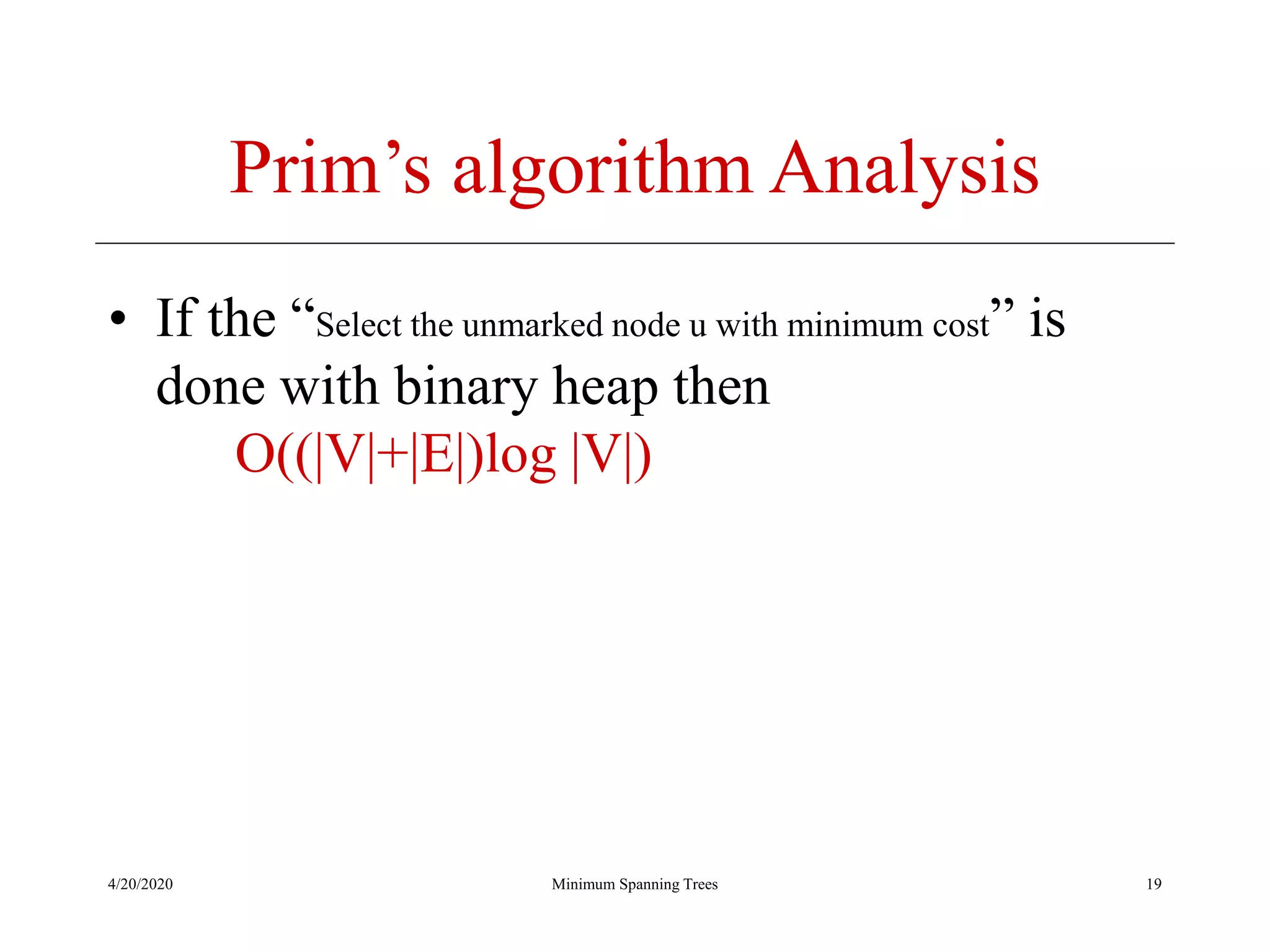 Prim’s algorithm Analysis

• If the “Select the unmarked node u with minimum cost” is done with binary heap then

$O((|V|+|E|)\log |V|)$

4/20/2020

Minimum Spanning Trees

19